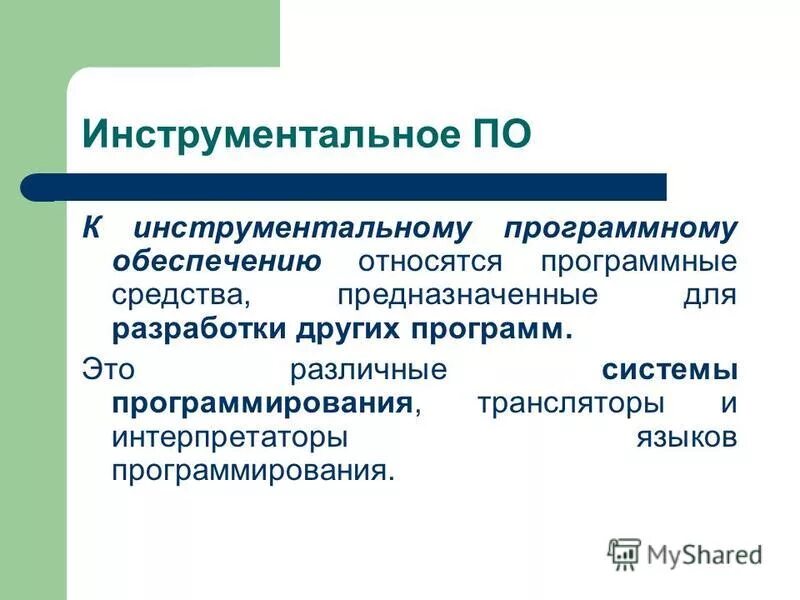 Инструментальное ПО

К инструментальному программному обеспечению относятся программные средства, предназначенные для разработки других программ.

Это различные системы программирования, трансляторы и интерпретаторы языков программирования.

MyShared